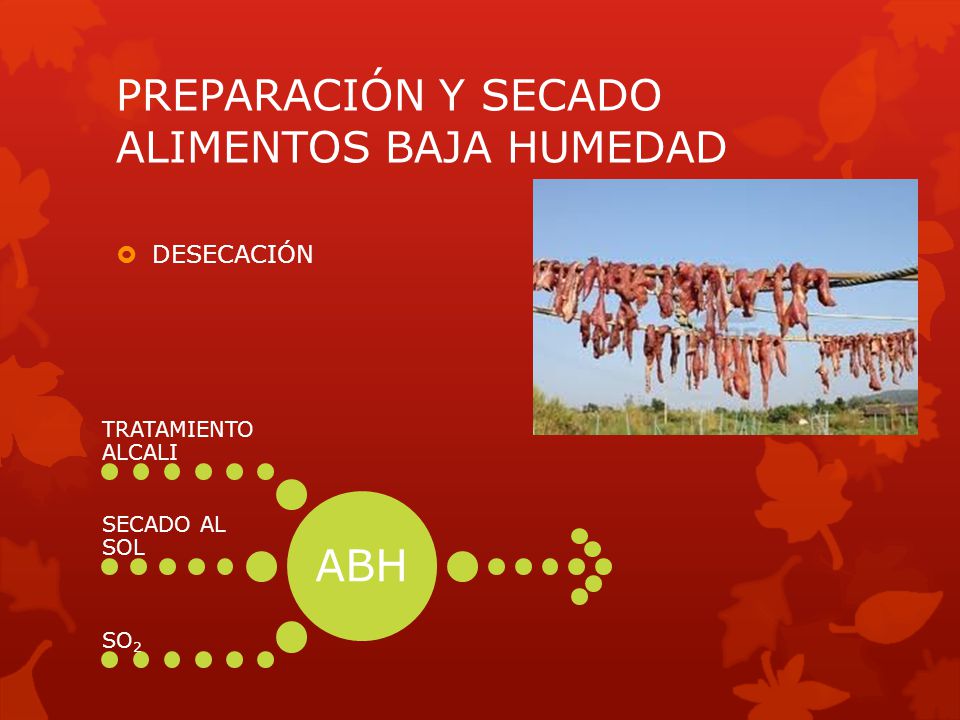 PREPARACIÓN Y SECADO ALIMENTOS BAJA HUMEDAD

DESECACIÓN

TRATAMIENTO ALCALI

SECADO AL SOL

$SO_2$

ABH